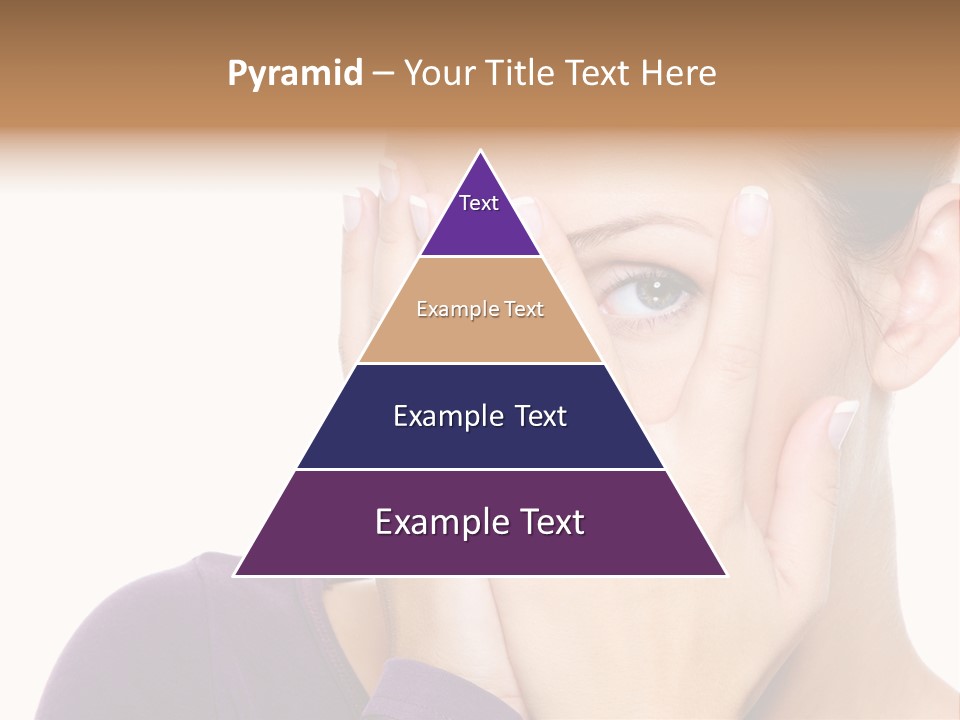 Pyramid – Your Title Text Here

Text

Example Text

Example Text

Example Text